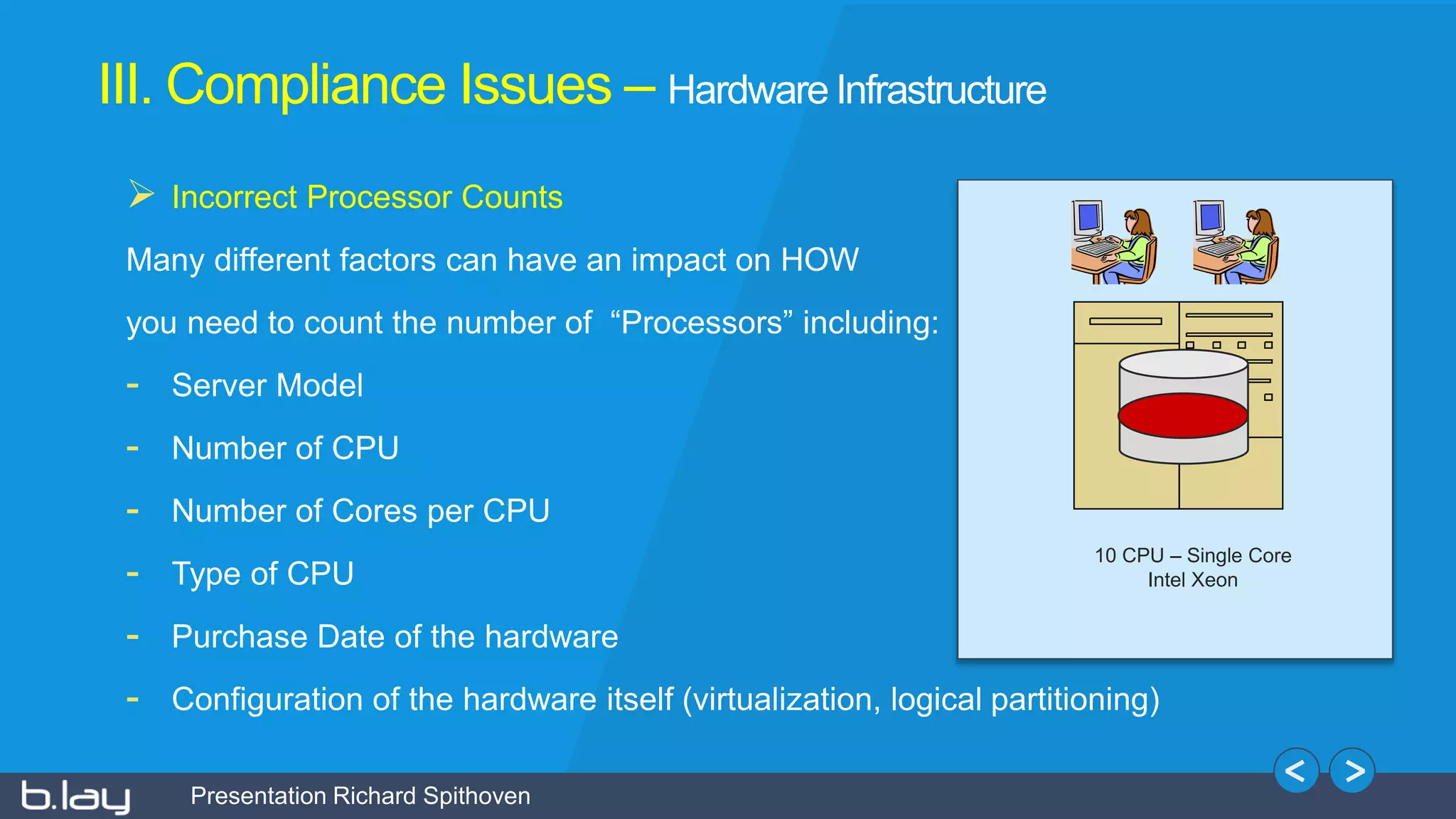 III. Compliance Issues – Hardware Infrastructure

➢ Incorrect Processor Counts

Many different factors can have an impact on HOW you need to count the number of “Processors” including:

- Server Model
- Number of CPU
- Number of Cores per CPU
- Type of CPU
- Purchase Date of the hardware
- Configuration of the hardware itself (virtualization, logical partitioning)

10 CPU – Single Core
Intel Xeon

<
>

b.lay Presentation Richard Spithoven